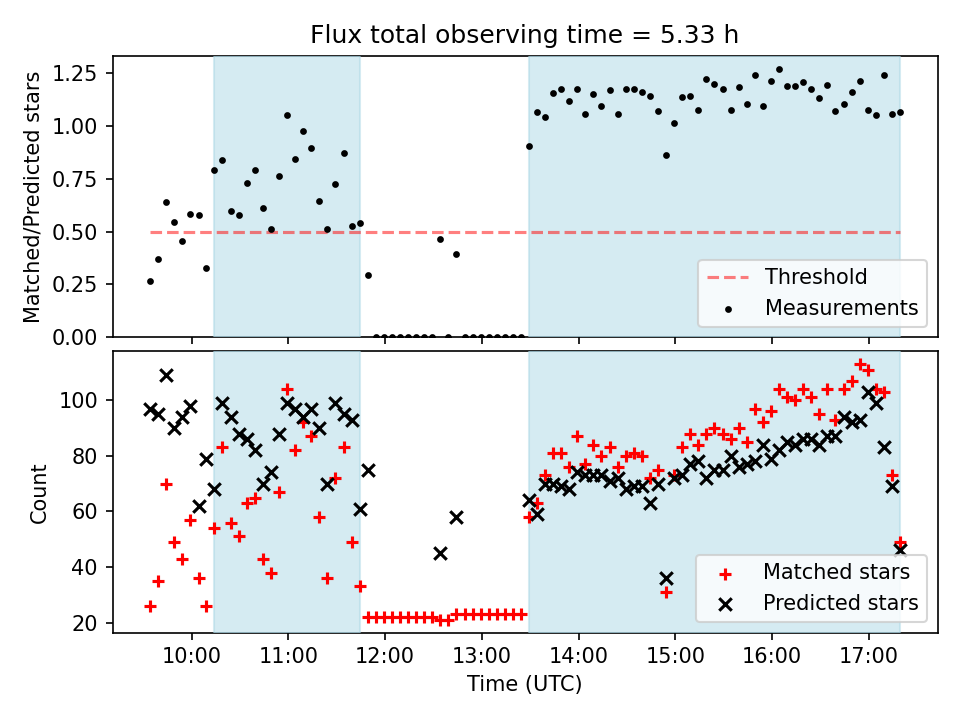 Flux total observing time = 5.33 h

Matched/Predicted stars

1.25
1.00
0.75
0.50
0.25
0.00

Threshold
Measurements

Count

100
80
60
40
20

Matched stars
Predicted stars

10:00 11:00 12:00 13:00 14:00 15:00 16:00 17:00

Time (UTC)